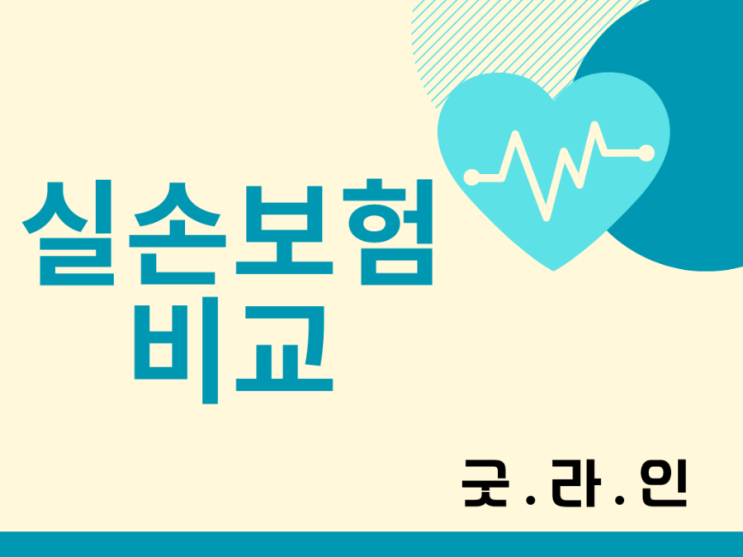 실손보험
비교

굿.라.인